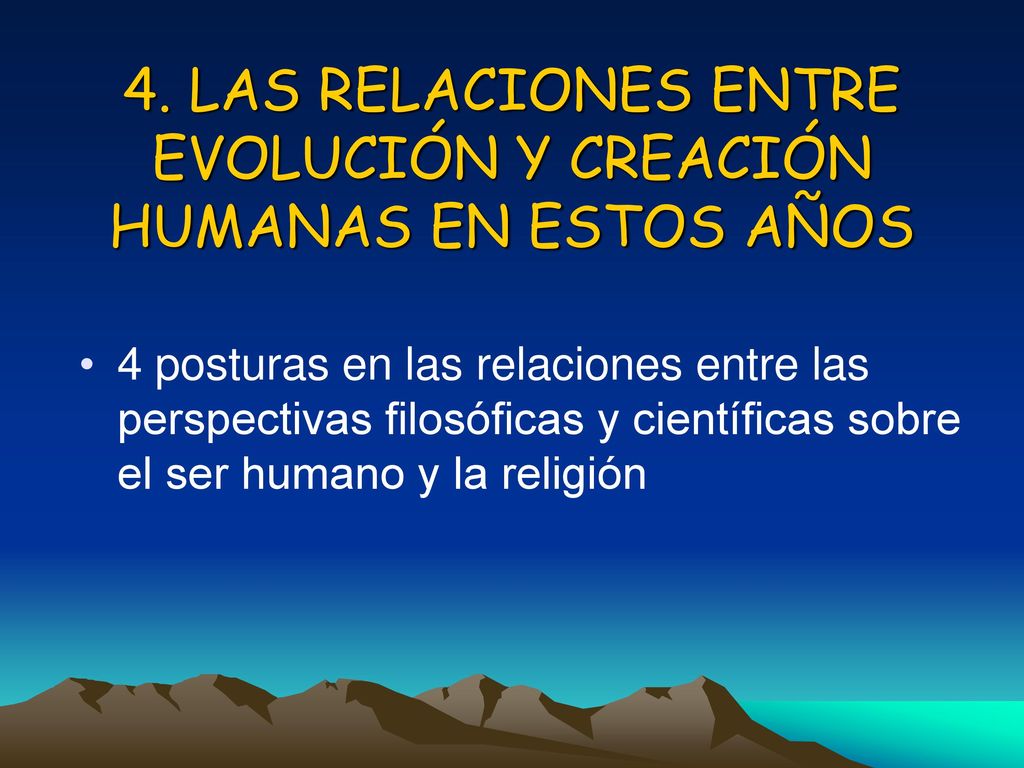 4. LAS RELACIONES ENTRE EVOLUCIÓN Y CREACIÓN HUMANAS EN ESTOS AÑOS

• 4 posturas en las relaciones entre las perspectivas filosóficas y científicas sobre el ser humano y la religión